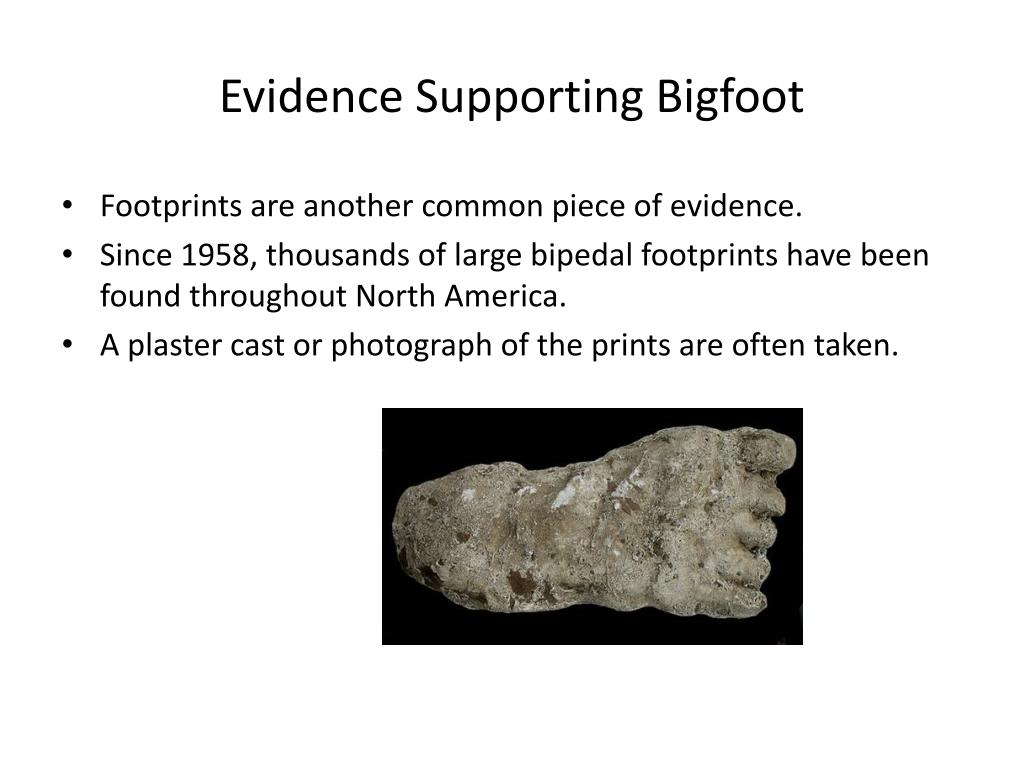 Evidence Supporting Bigfoot

• Footprints are another common piece of evidence.
• Since 1958, thousands of large bipedal footprints have been found throughout North America.
• A plaster cast or photograph of the prints are often taken.